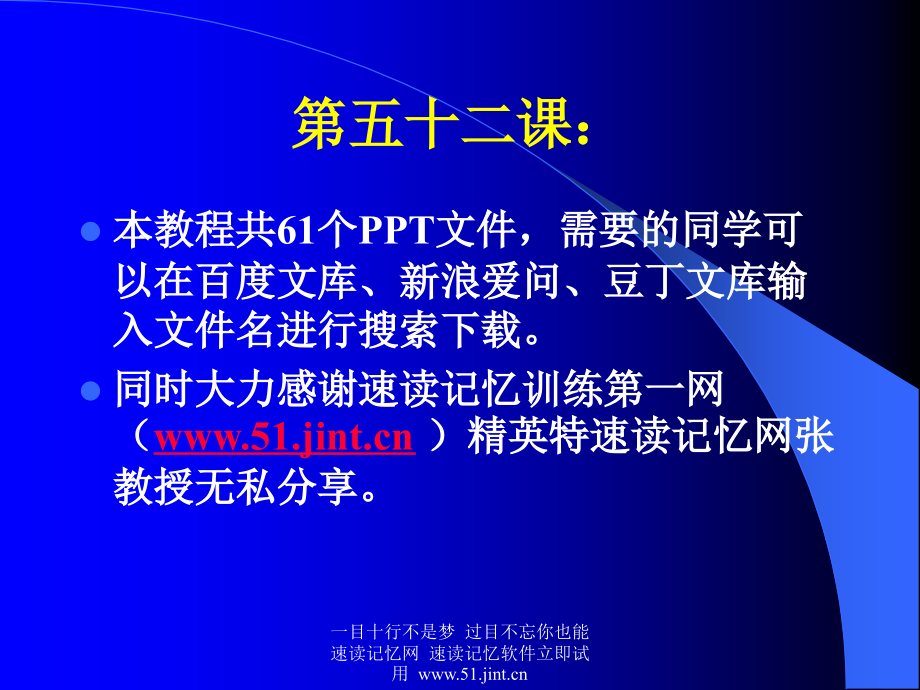 第五十二课：

本教程共61个PPT文件，需要的同学可以在百度文库、新浪爱问、豆丁文库输入文件名进行搜索下载。

同时大力感谢速读记忆训练第一网（www.51.jint.cn ）精英特速读记忆网张教授无私分享。

一目十行不是梦 过目不忘你也能 速读记忆网 速读记忆软件立即试用 www.51.jint.cn